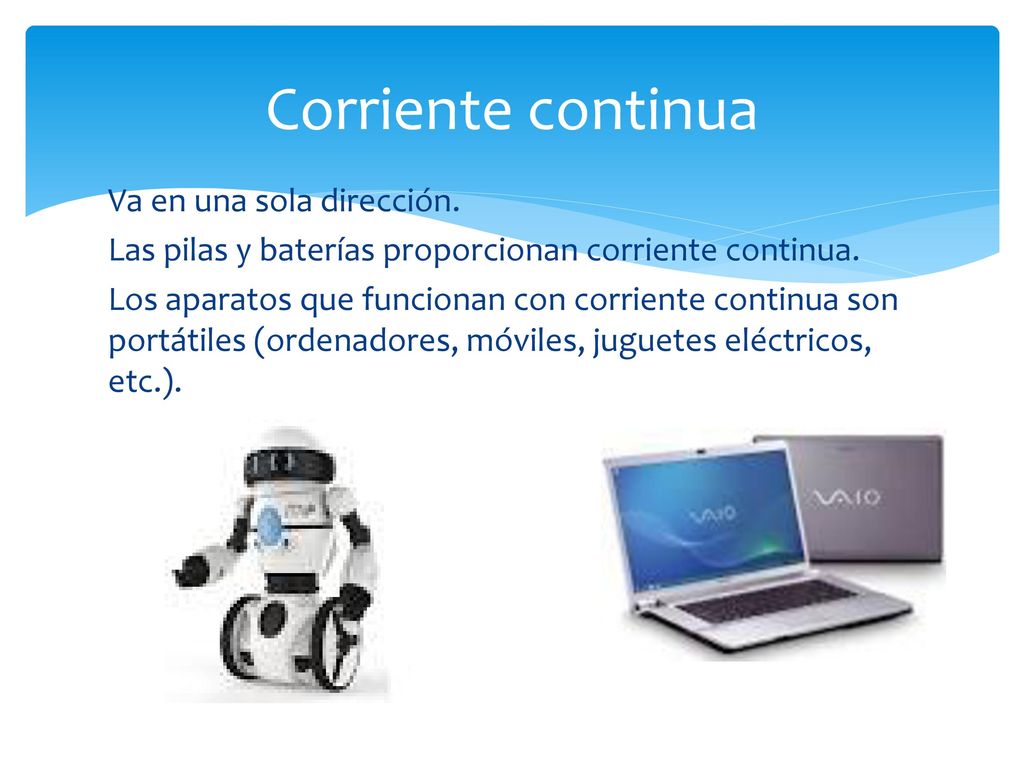 Corriente continua

Va en una sola dirección.

Las pilas y baterías proporcionan corriente continua.

Los aparatos que funcionan con corriente continua son portátiles (ordenadores, móviles, juguetes eléctricos, etc.).

VAIO

VAIO